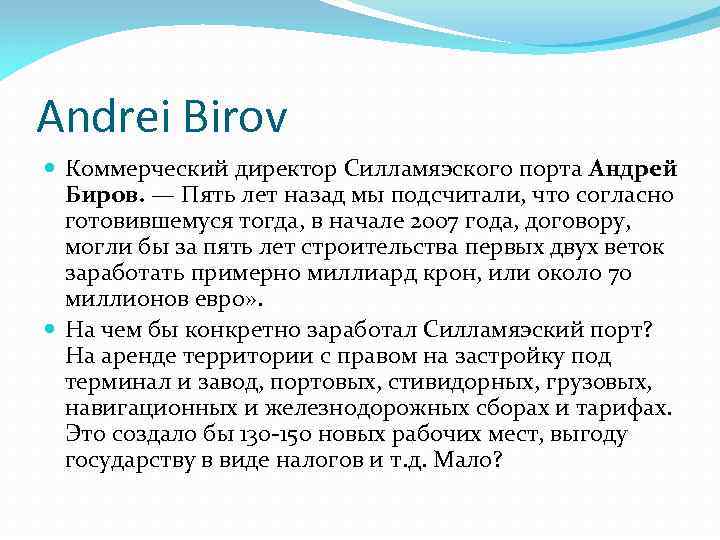 Andrei Birov

Коммерческий директор Силламяэского порта **Андрей Биров.** — Пять лет назад мы подсчитали, что согласно готовившемуся тогда, в начале 2007 года, договору, могли бы за пять лет строительства первых двух веток заработать примерно миллиард крон, или около 70 миллионов евро».

На чем бы конкретно заработал Силламяэский порт? На аренде территории с правом на застройку под терминал и завод, портовых, стивидорных, грузовых, навигационных и железнодорожных сборах и тарифах. Это создало бы 130-150 новых рабочих мест, выгоду государству в виде налогов и т.д. Мало?